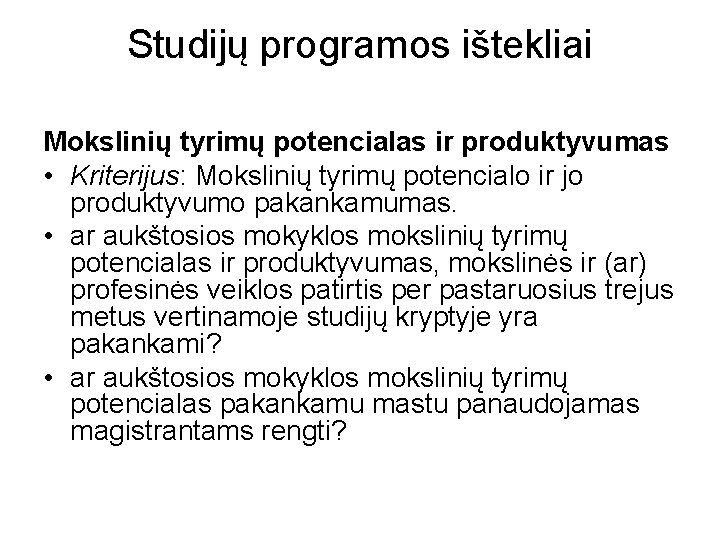 Studijų programos ištekliai

Mokslinių tyrimų potencialas ir produktyvumas

• Kriterijus: Mokslinių tyrimų potencialo ir jo produktyvumo pakankamumas.
• ar aukštosios mokyklos mokslinių tyrimų potencialas ir produktyvumas, mokslinės ir (ar) profesinės veiklos patirtis per pastaruosius trejus metus vertinamoje studijų kryptyje yra pakankami?
• ar aukštosios mokyklos mokslinių tyrimų potencialas pakankamu mastu panaudojamas magistrantams rengti?